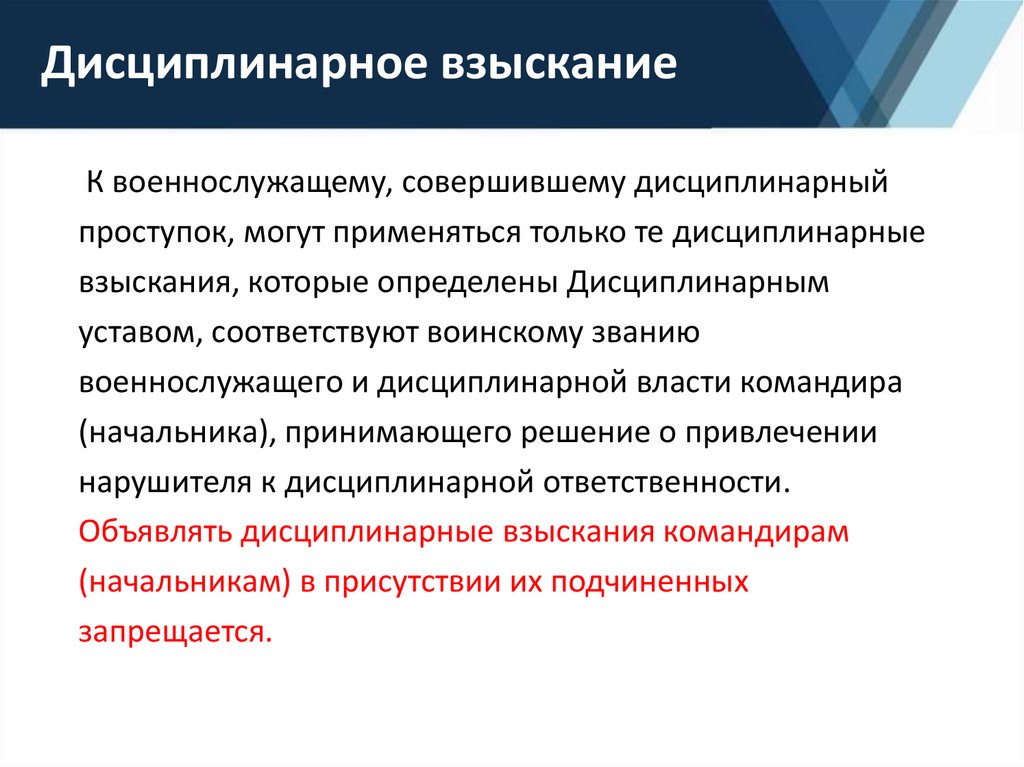 Дисциплинарное взыскание

К военнослужащему, совершившему дисциплинарный проступок, могут применяться только те дисциплинарные взыскания, которые определены Дисциплинарным уставом, соответствуют воинскому званию военнослужащего и дисциплинарной власти командира (начальника), принимающего решение о привлечении нарушителя к дисциплинарной ответственности. Объявлять дисциплинарные взыскания командирам (начальникам) в присутствии их подчиненных запрещается.